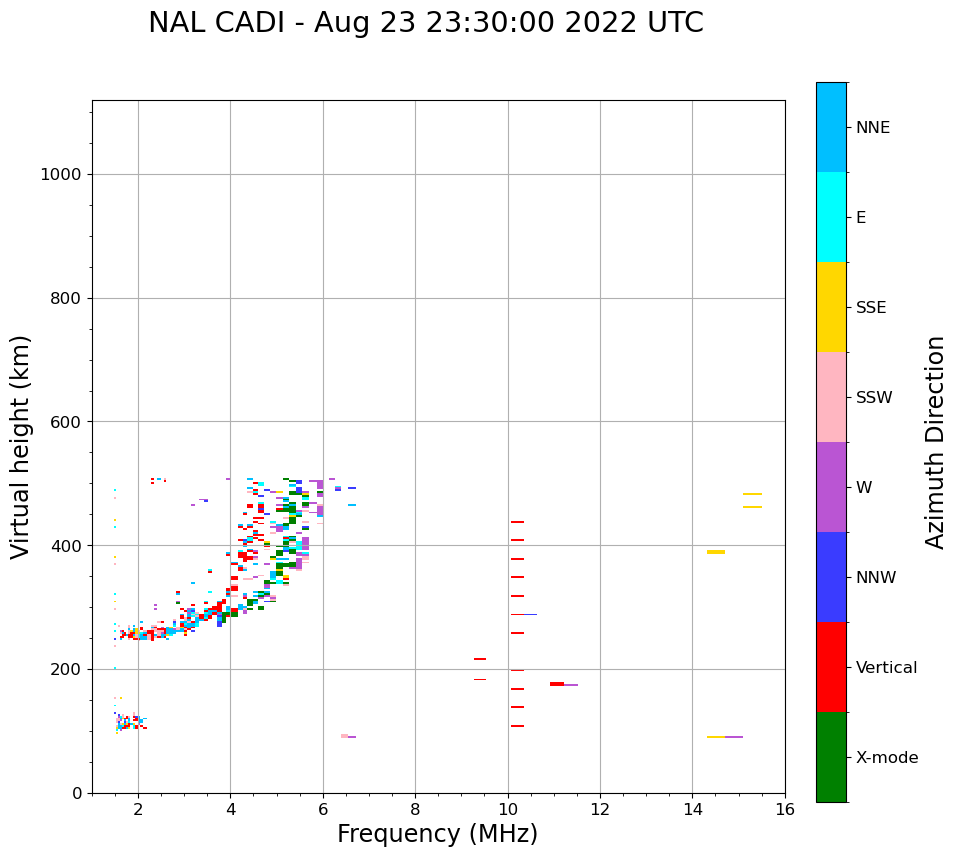 NAL CADI - Aug 23 23:30:00 2022 UTC

Virtual height (km)

1000
800
600
400
200
0

2
4
6
8
10
12
14
16

Frequency (MHz)

NNE
E
SSE
SSW
W
NNW
Vertical
X-mode

Azimuth Direction